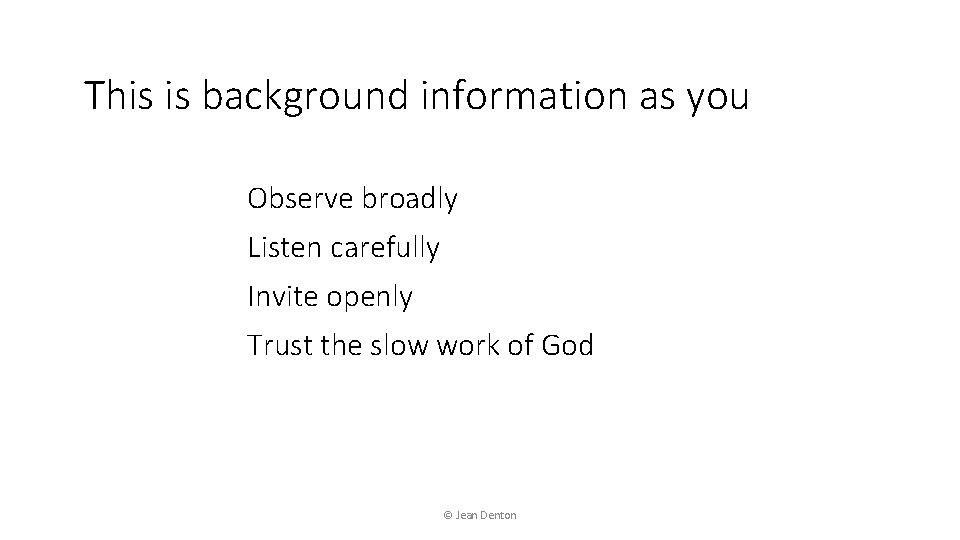 This is background information as you

Observe broadly

Listen carefully

Invite openly

Trust the slow work of God

© Jean Denton